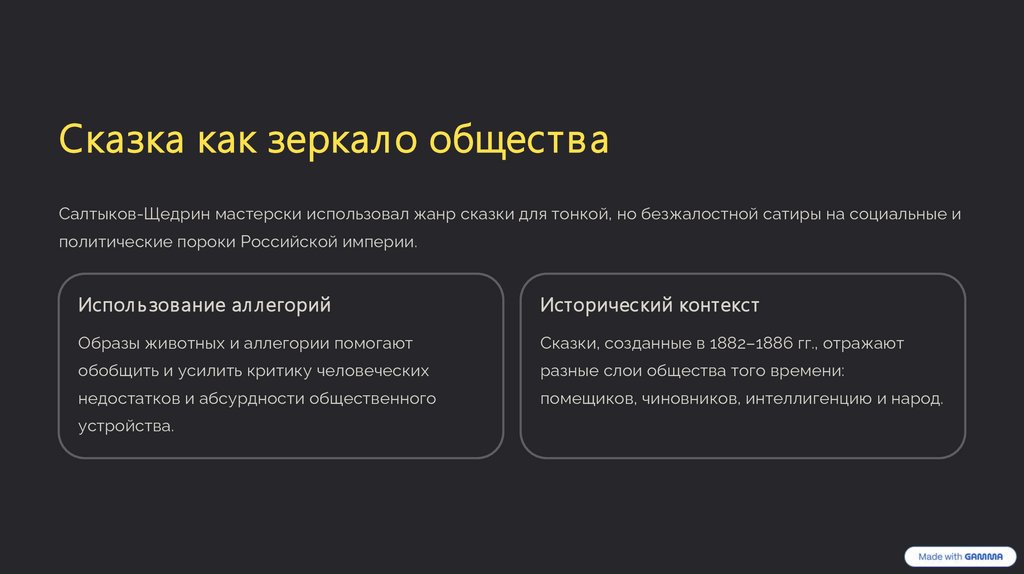 Сказка как зеркало общества

Салтыков-Щедрин мастерски использовал жанр сказки для тонкой, но безжалостной сатиры на социальные и политические пороки Российской империи.

Использование аллегорий

Образы животных и аллегории помогают обобщить и усилить критику человеческих недостатков и абсурдности общественного устройства.

Исторический контекст

Сказки, созданные в 1882–1886 гг., отражают разные слои общества того времени: помещиков, чиновников, интеллигенцию и народ.

Made with GAMMA